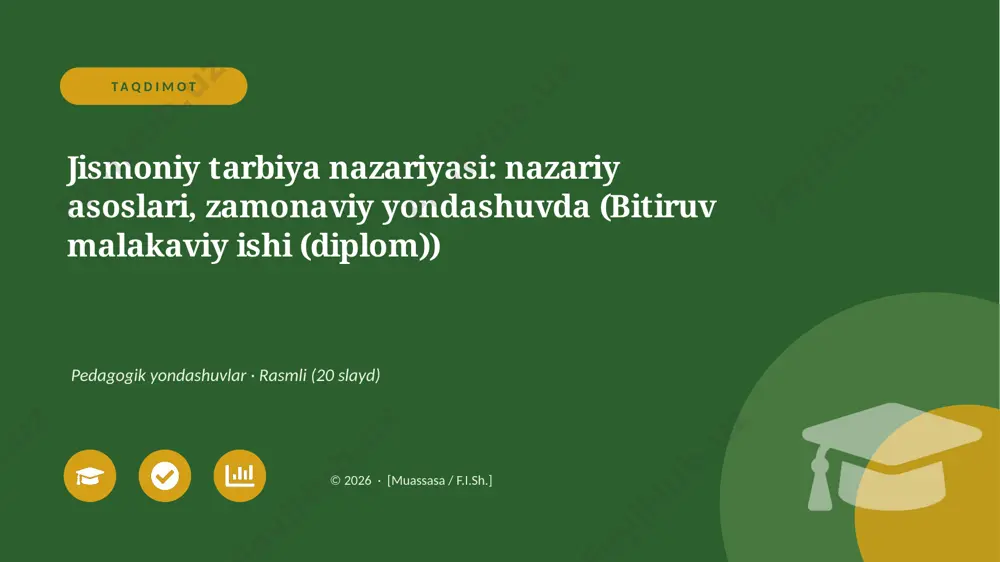 TAQDIMOT

Jismoniy tarbiya nazariyasi: nazariy asoslari, zamonaviy yondashuvda (Bitiruv malakaviy ishi (diplom))

Pedagogik yondashuvlar · Rasmli (20 slayd)

© 2026 · [Muassasa / F.I.Sh.]